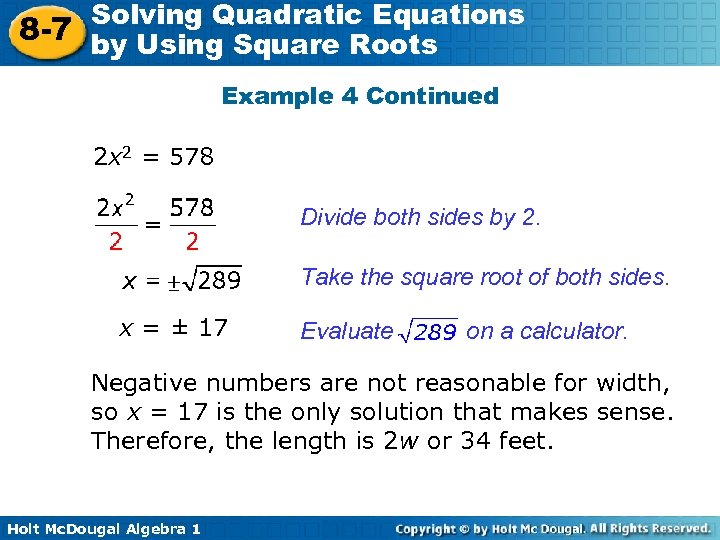 8-7 Solving Quadratic Equations by Using Square Roots

Example 4 Continued

$2x^2 = 578$

$\frac{2x^2}{2} = \frac{578}{2}$ Divide both sides by 2.

$x = \pm\sqrt{289}$ Take the square root of both sides.

$x = \pm 17$ Evaluate $\sqrt{289}$ on a calculator.

Negative numbers are not reasonable for width, so $x = 17$ is the only solution that makes sense. Therefore, the length is $2w$ or 34 feet.

Holt McDougal Algebra 1

Copyright © by Holt Mc Dougal. All Rights Reserved.